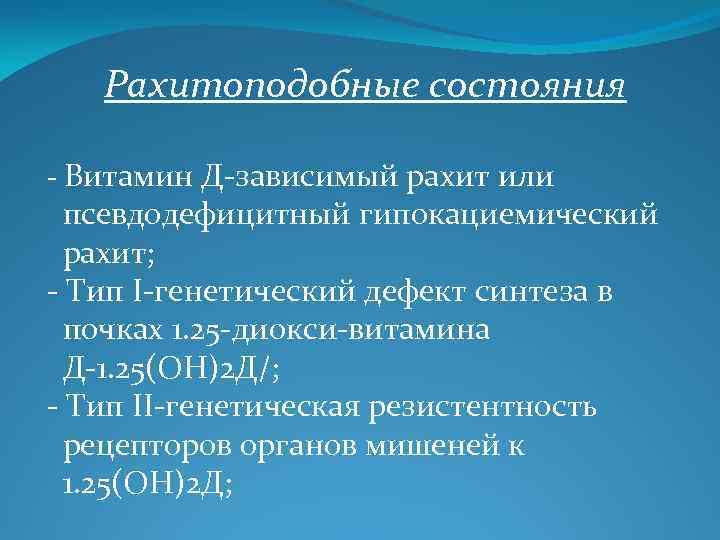 Рахитоподобные состояния

- Витамин Д-зависимый рахит или псевдодефицитный гипокациемический рахит;
- Тип I-генетический дефект синтеза в почках 1.25-диокси-витамина Д-1.25(ОН)2Д/;
- Тип II-генетическая резистентность рецепторов органов мишеней к 1.25(ОН)2Д;